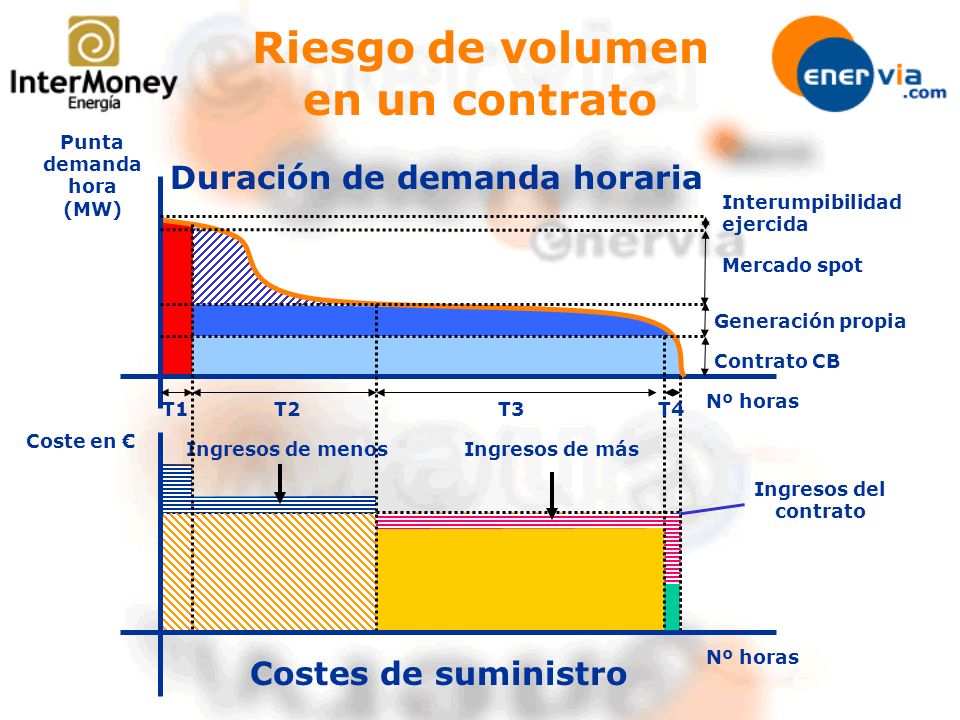 InterMoney
Energía

Riesgo de volumen en un contrato

enervia.com

Punta demanda hora (MW)

Duración de demanda horaria

Interumpibilidad ejercida

Mercado spot

Generación propia

Contrato CB

T1 T2 T3 T4 Nº horas

Coste en €

Ingresos de menos

Ingresos de más

Ingresos del contrato

Nº horas

Costes de suministro